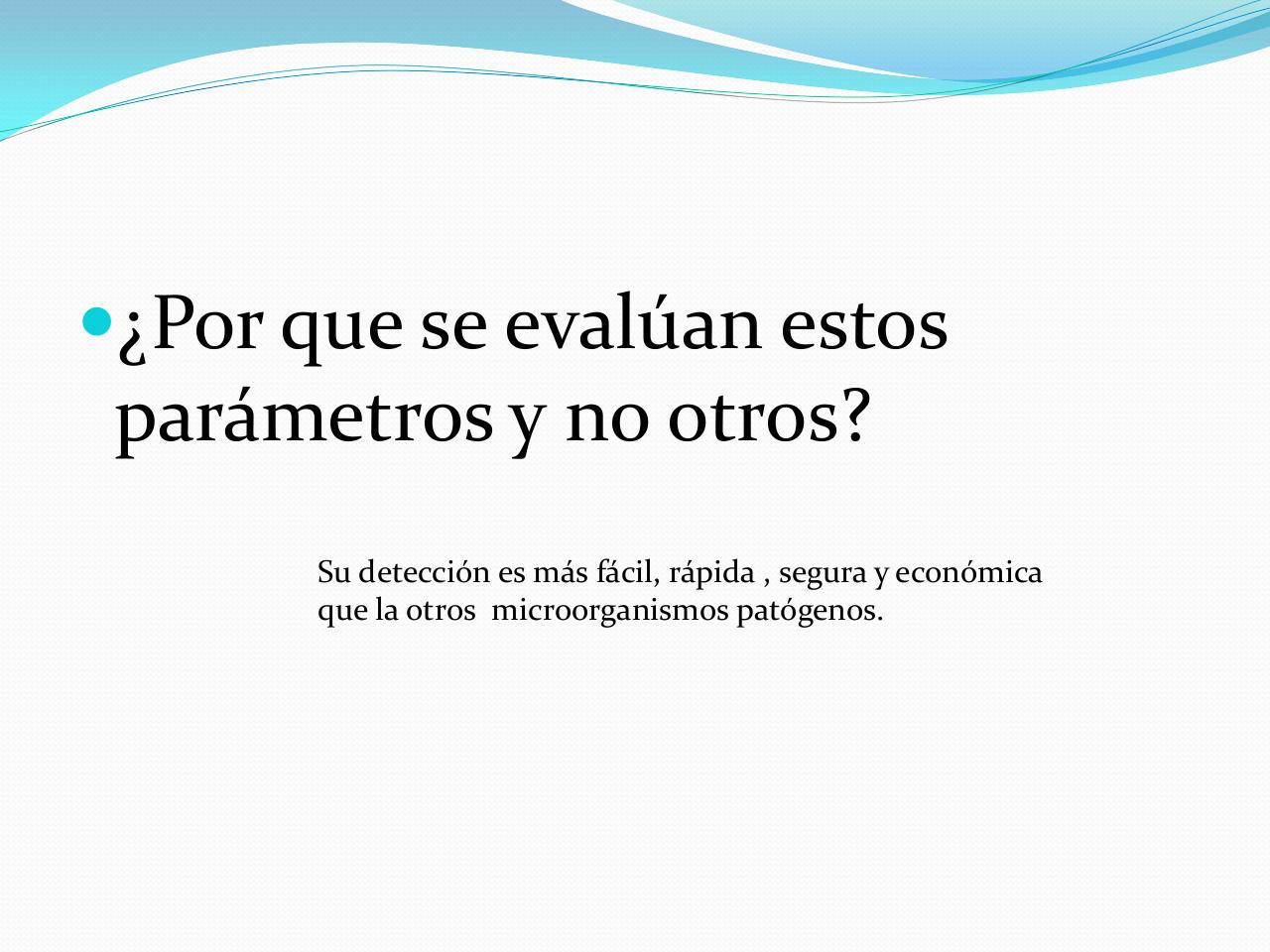 ¿Por que se evalúan estos parámetros y no otros?

Su detección es más fácil, rápida , segura y económica que la otros microorganismos patógenos.